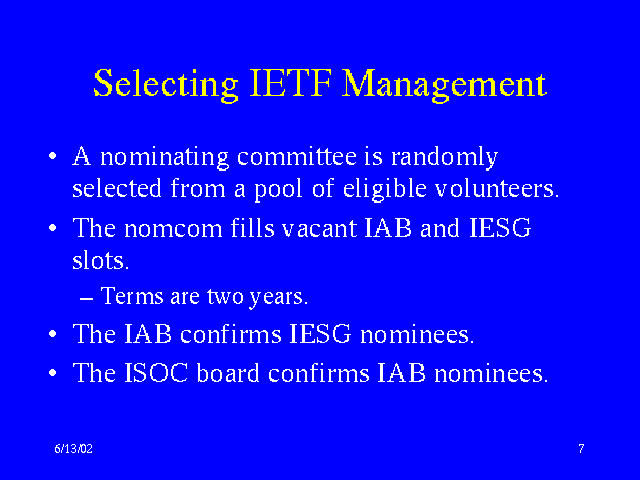 Selecting IETF Management

• A nominating committee is randomly selected from a pool of eligible volunteers.
• The nomcom fills vacant IAB and IESG slots.
– Terms are two years.
• The IAB confirms IESG nominees.
• The ISOC board confirms IAB nominees.

6/13/02

7